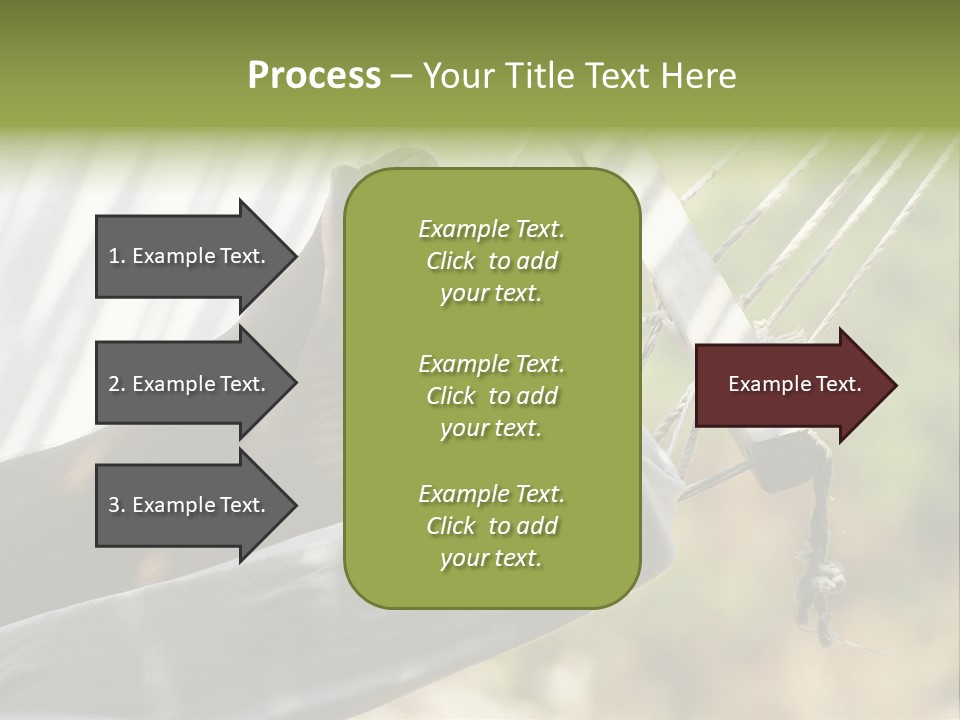 Process – Your Title Text Here

1. Example Text.

2. Example Text.

3. Example Text.

Example Text. Click to add your text.

Example Text. Click to add your text.

Example Text. Click to add your text.

Example Text.